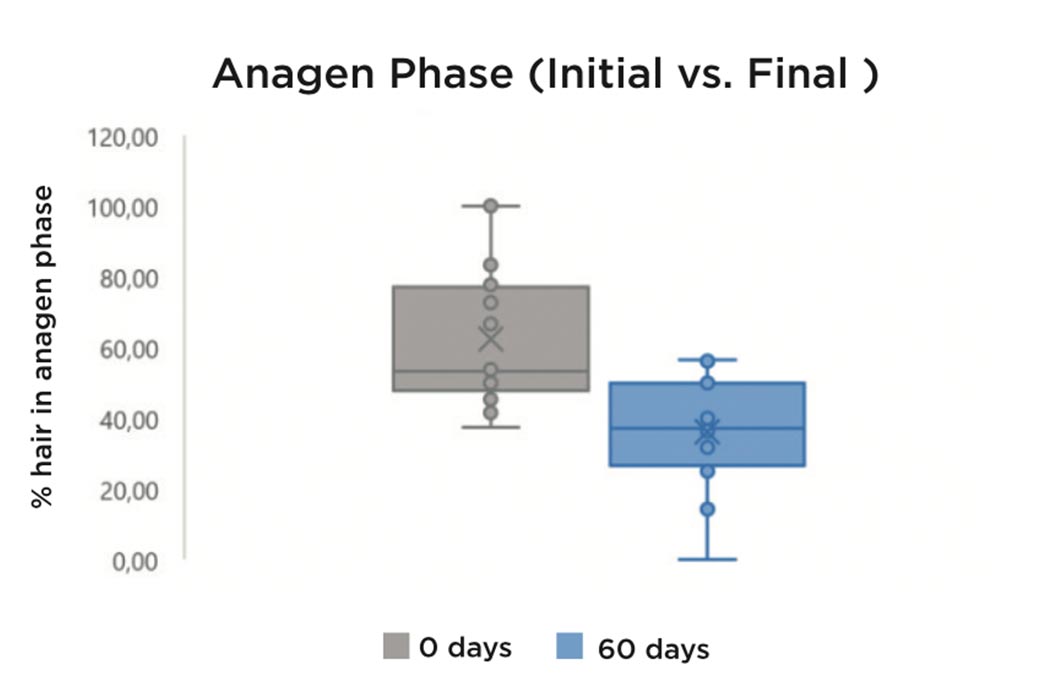 Anagen Phase (Initial vs. Final )

% hair in anagen phase

120,00
100,00
80,00
60,00
40,00
20,00
0,00

0 days
60 days